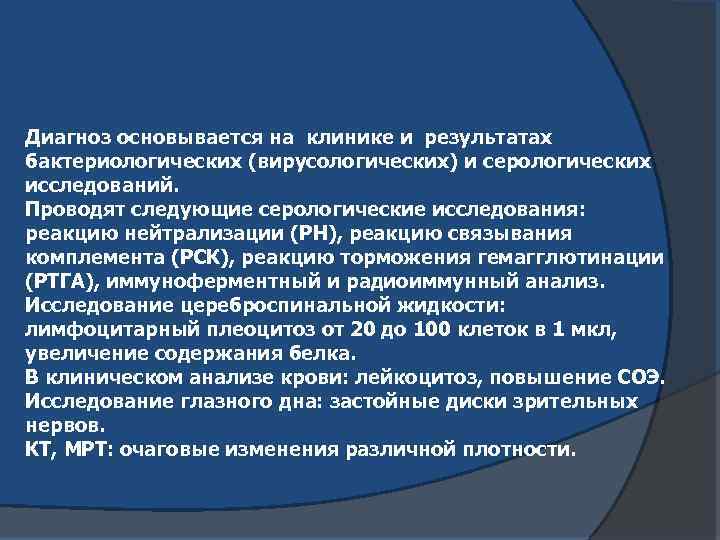 Диагноз основывается на клинике и результатах бактериологических (вирусологических) и серологических исследований.
Проводят следующие серологические исследования: реакцию нейтрализации (РН), реакцию связывания комплемента (РСК), реакцию торможения гемагглютинации (РТГА), иммуноферментный и радиоиммунный анализ.
Исследование цереброспинальной жидкости: лимфоцитарный плеоцитоз от 20 до 100 клеток в 1 мкл, увеличение содержания белка.
В клиническом анализе крови: лейкоцитоз, повышение СОЭ.
Исследование глазного дна: застойные диски зрительных нервов.
КТ, МРТ: очаговые изменения различной плотности.